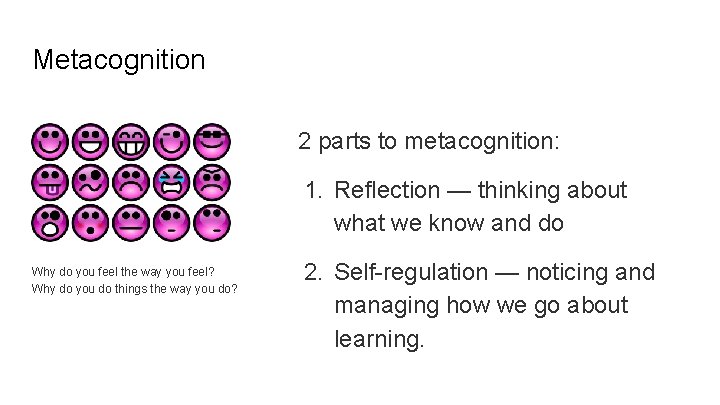 Metacognition

Why do you feel the way you feel?
Why do you do things the way you do?

2 parts to metacognition:

1. Reflection — thinking about what we know and do

2. Self-regulation — noticing and managing how we go about learning.